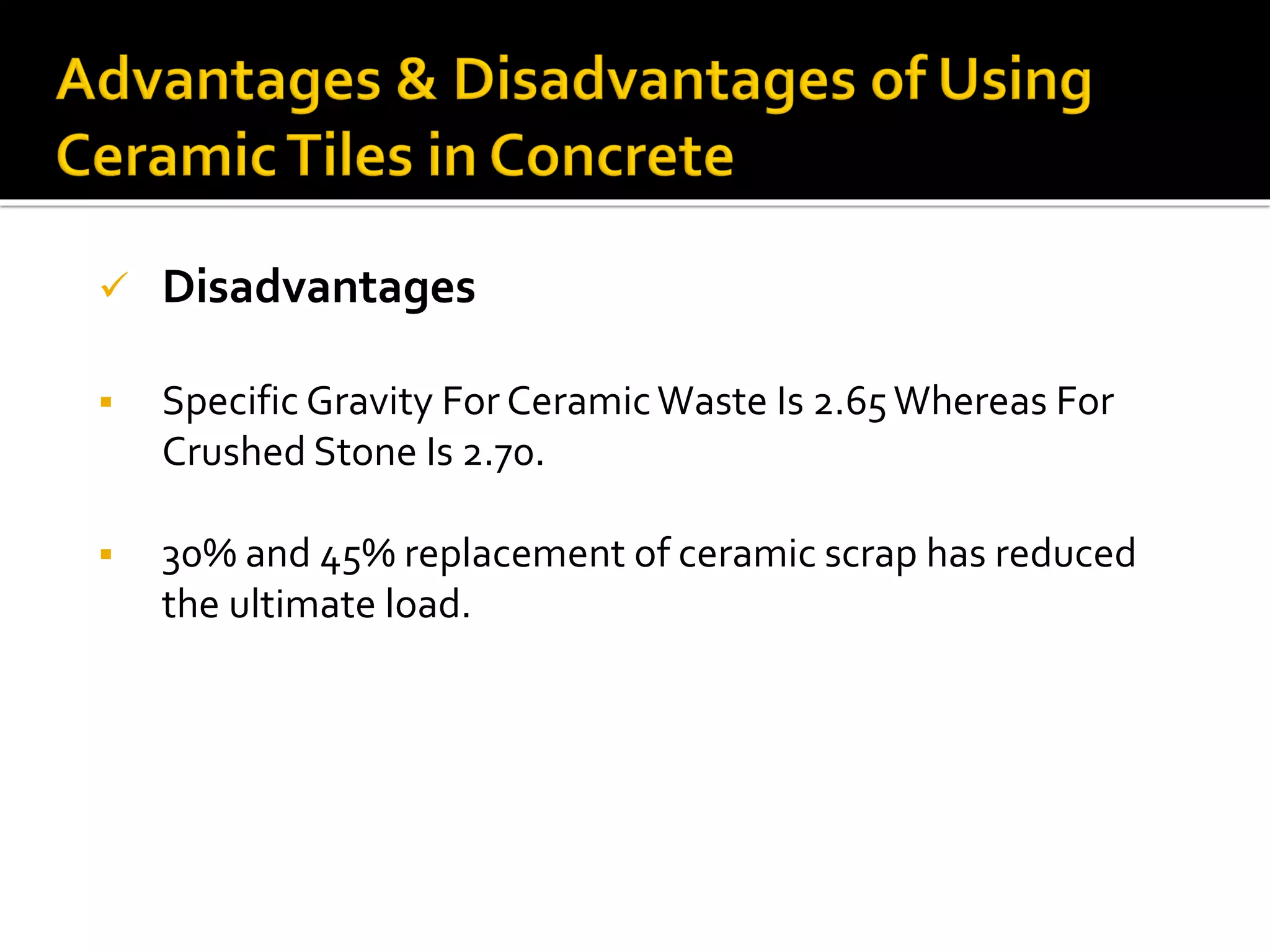 Advantages & Disadvantages of Using Ceramic Tiles in Concrete

✓ Disadvantages

▪ Specific Gravity For Ceramic Waste Is 2.65 Whereas For Crushed Stone Is 2.70.

▪ 30% and 45% replacement of ceramic scrap has reduced the ultimate load.